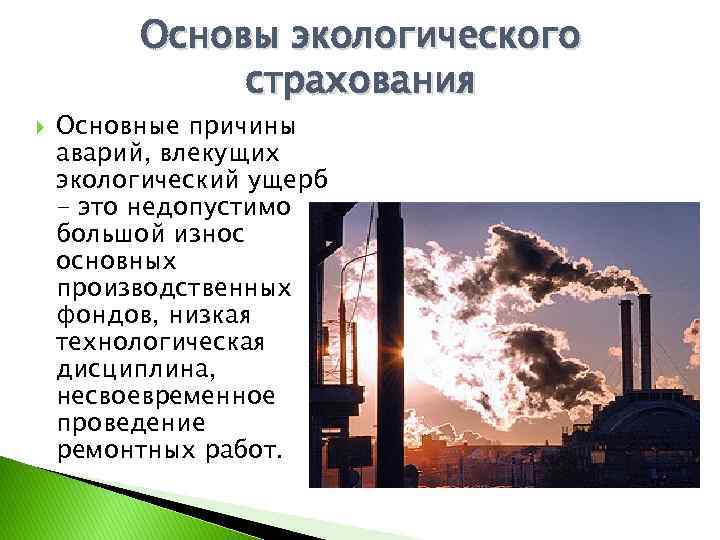 Основы экологического страхования

Основные причины аварий, влекущих экологический ущерб – это недопустимо большой износ основных производственных фондов, низкая технологическая дисциплина, несвоевременное проведение ремонтных работ.